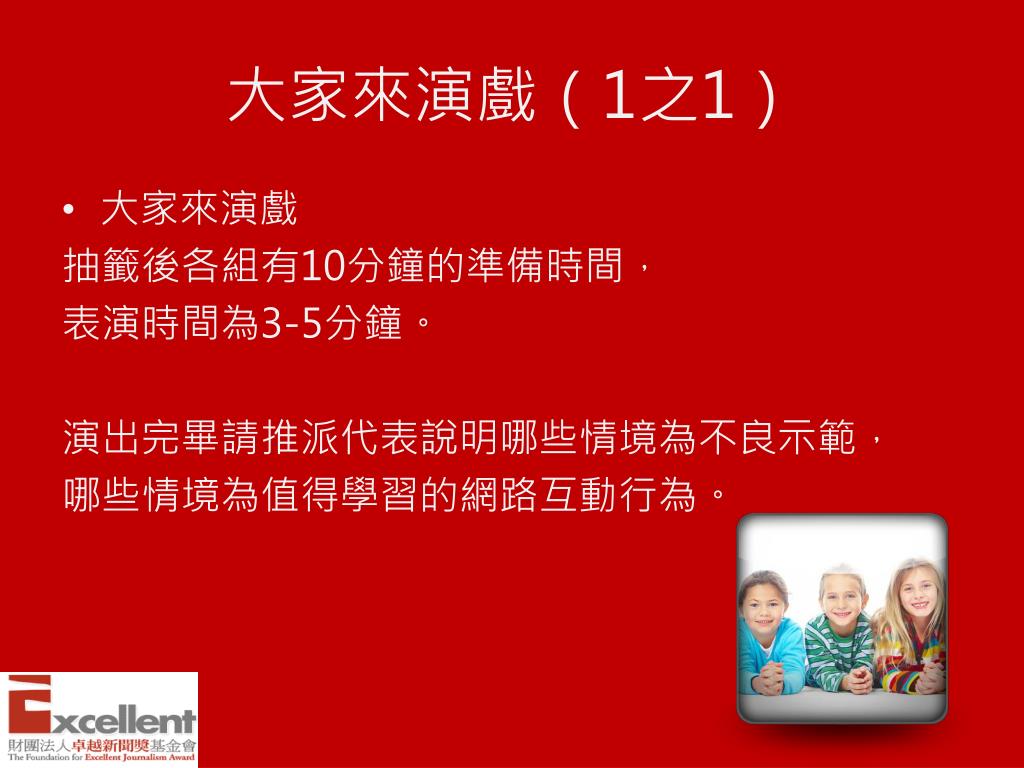 大家來演戲（1之1）

• 大家來演戲
抽籤後各組有10分鐘的準備時間，
表演時間為3-5分鐘。

演出完畢請推派代表說明哪些情境為不良示範，
哪些情境為值得學習的網路互動行為。

Excellent
財團法人卓越新聞獎基金會
The Foundation for Excellent Journalism Award